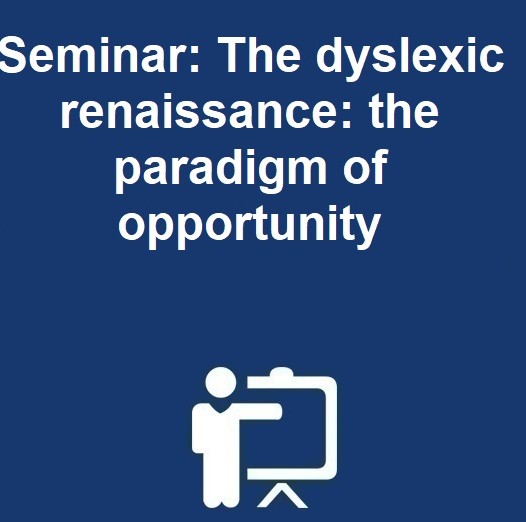 Seminar: The dyslexic renaissance: the paradigm of opportunity